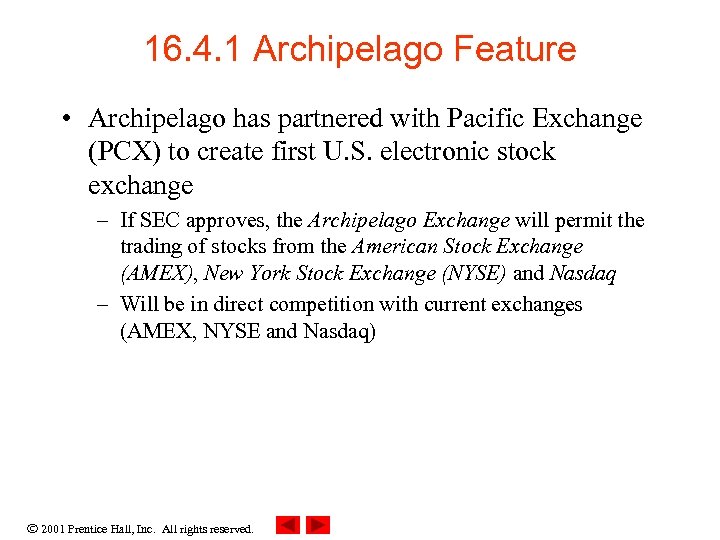 16.4.1 Archipelago Feature

• Archipelago has partnered with Pacific Exchange (PCX) to create first U.S. electronic stock exchange

– If SEC approves, the Archipelago Exchange will permit the trading of stocks from the American Stock Exchange (AMEX), New York Stock Exchange (NYSE) and Nasdaq

– Will be in direct competition with current exchanges (AMEX, NYSE and Nasdaq)

© 2001 Prentice Hall, Inc. All rights reserved.